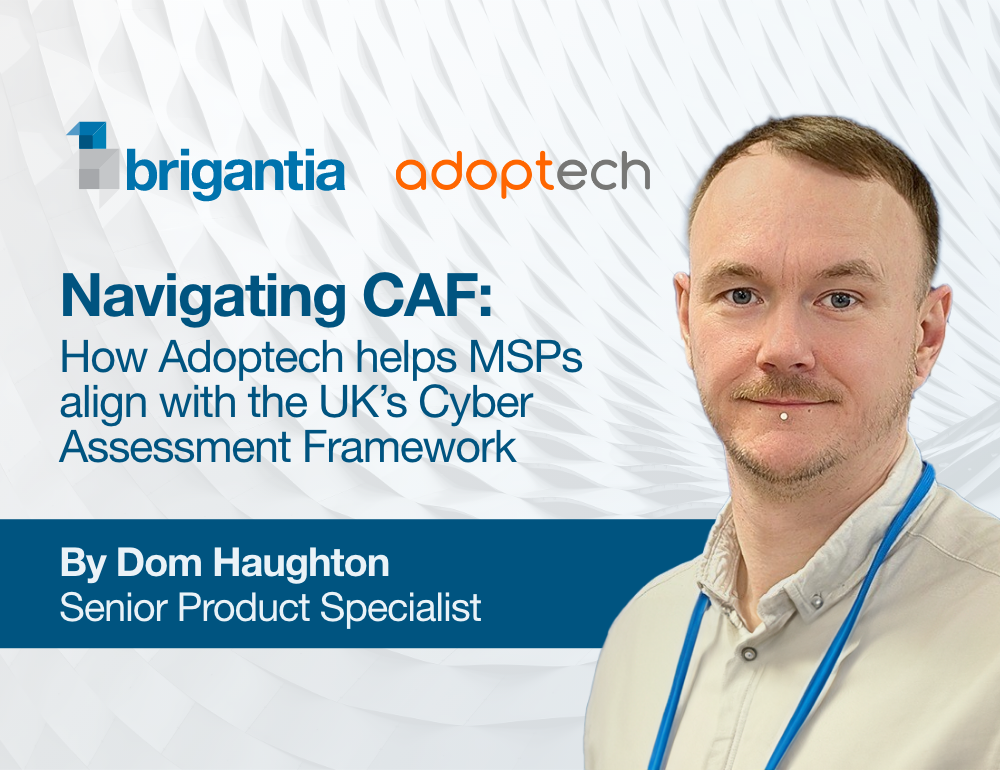 brigantia adoptech

Navigating CAF:
How Adoptech helps MSPs align with the UK's Cyber Assessment Framework

By Dom Haughton
Senior Product Specialist